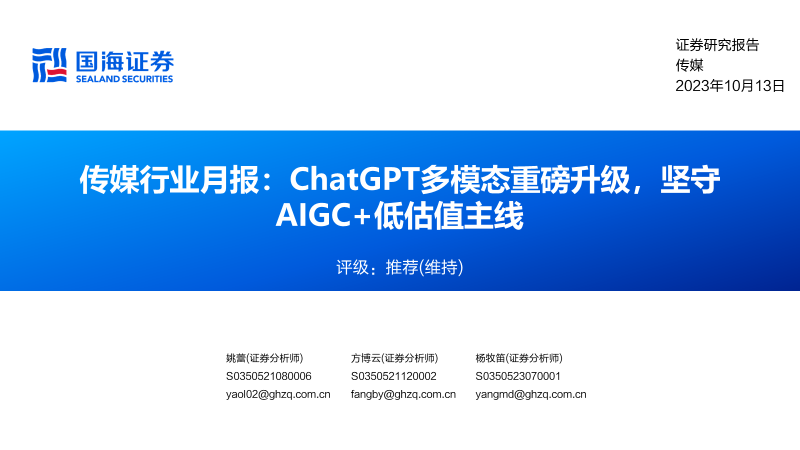 国海证券
SEALAND SECURITIES

证券研究报告
传媒
2023年10月13日

传媒行业月报：ChatGPT多模态重磅升级，坚守AIGC+低估值主线

评级：推荐(维持)

姚蕾(证券分析师)
S0350521080006
yaol02@ghzq.com.cn

方博云(证券分析师)
S0350521120002
fangby@ghzq.com.cn

杨牧笛(证券分析师)
S0350523070001
yangmd@ghzq.com.cn